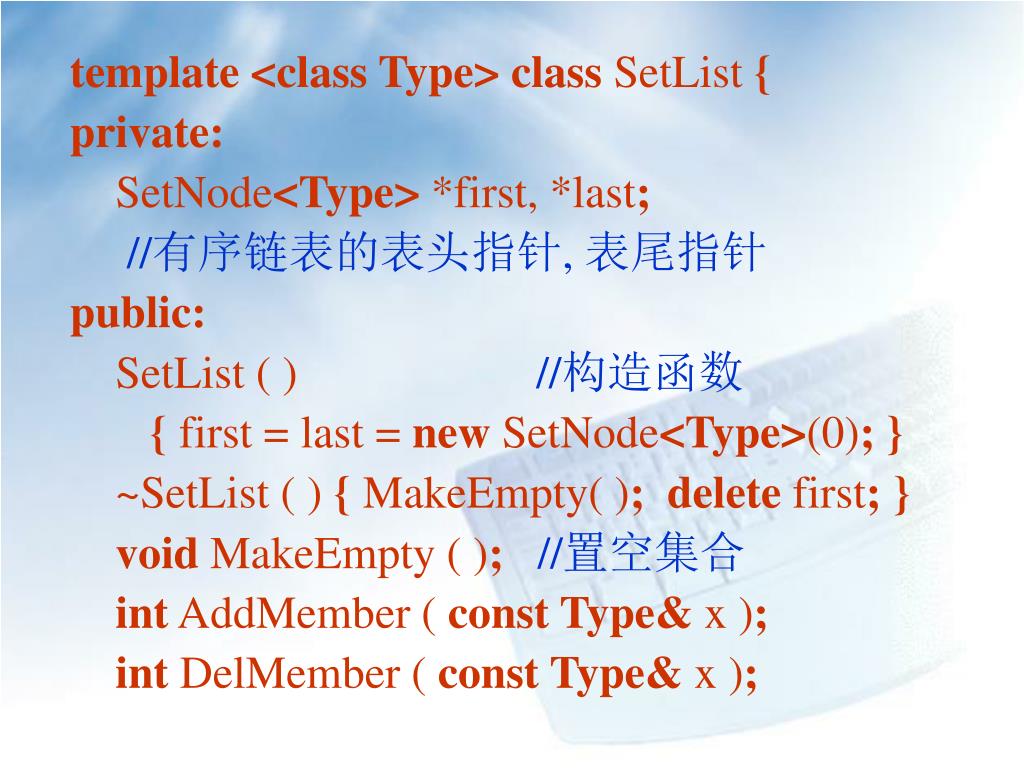 template <class Type> class SetList {
private:
SetNode<Type> *first, *last;
//有序链表的表头指针, 表尾指针
public:
SetList ( ) //构造函数
{ first = last = new SetNode<Type>(0); }
~SetList ( ) { MakeEmpty( ); delete first; }
void MakeEmpty ( ); //置空集合
int AddMember ( const Type& x );
int DelMember ( const Type& x );